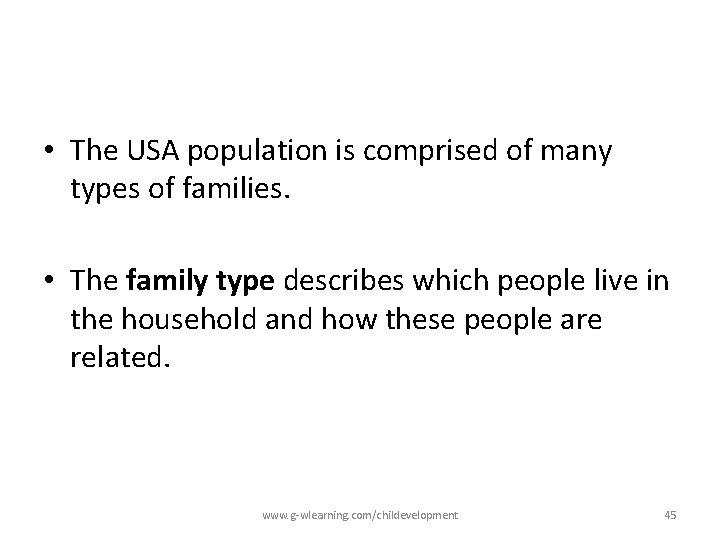 • The USA population is comprised of many types of families.

• The **family type** describes which people live in the household and how these people are related.

www.g-wlearning.com/childevelopment

45